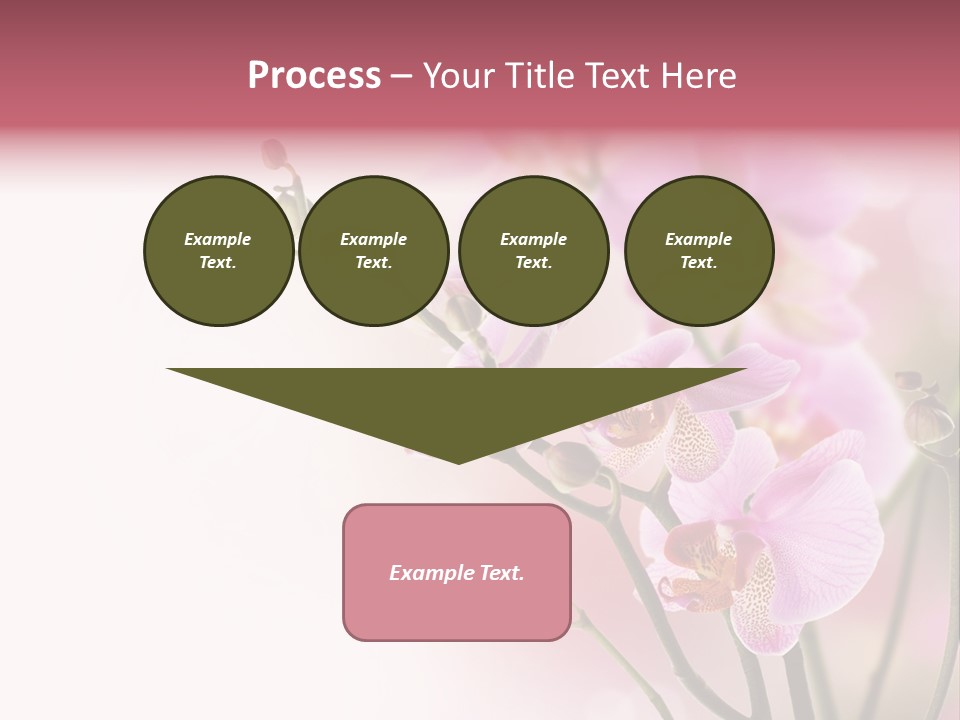 Process – Your Title Text Here

Example Text.

Example Text.

Example Text.

Example Text.

Example Text.